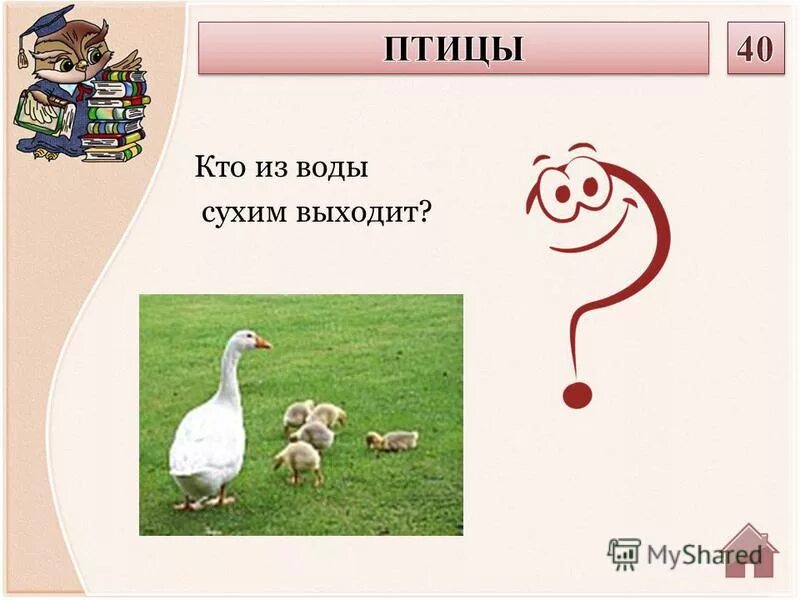 ПТИЦЫ

40

Кто из воды сухим выходит?

MyShared